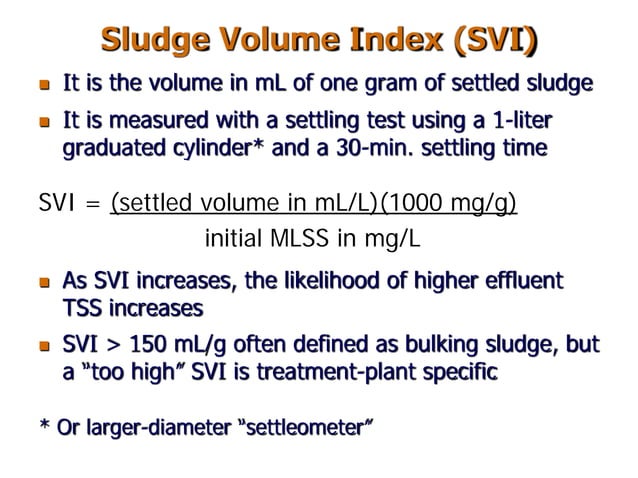 Sludge Volume Index (SVI)

It is the volume in mL of one gram of settled sludge

It is measured with a settling test using a 1-liter graduated cylinder* and a 30-min. settling time

$SVI = \frac{\text{(settled volume in mL/L)(1000 mg/g)}}{\text{initial MLSS in mg/L}}$

As SVI increases, the likelihood of higher effluent TSS increases

SVI > 150 mL/g often defined as bulking sludge, but a "too high" SVI is treatment-plant specific

* Or larger-diameter "settleometer"